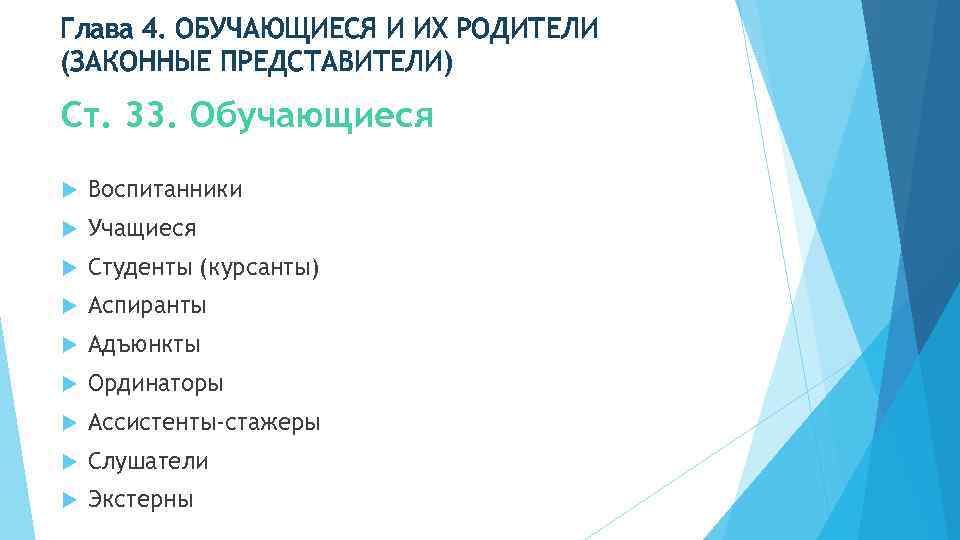 Глава 4. ОБУЧАЮЩИЕСЯ И ИХ РОДИТЕЛИ (ЗАКОННЫЕ ПРЕДСТАВИТЕЛИ)

Ст. 33. Обучающиеся

Воспитанники

Учащиеся

Студенты (курсанты)

Аспиранты

Адъюнкты

Ординаторы

Ассистенты-стажеры

Слушатели

Экстерны